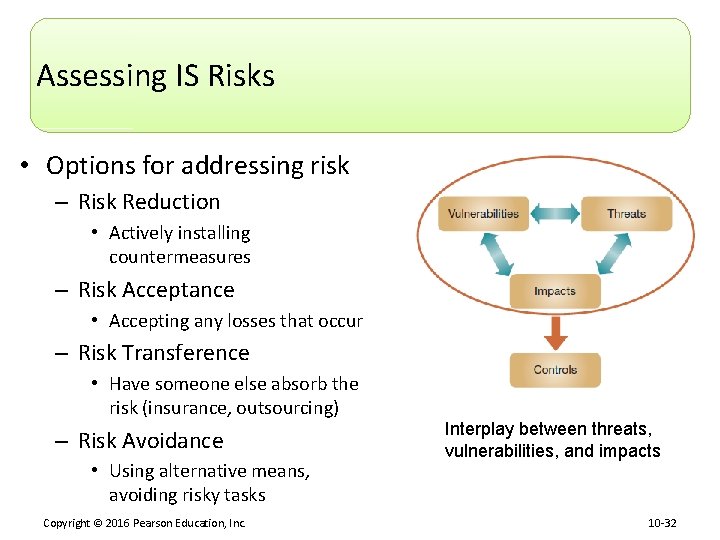 Assessing IS Risks

• Options for addressing risk
  – Risk Reduction
    • Actively installing countermeasures
  – Risk Acceptance
    • Accepting any losses that occur
  – Risk Transference
    • Have someone else absorb the risk (insurance, outsourcing)
  – Risk Avoidance
    • Using alternative means, avoiding risky tasks

Vulnerabilities
Threats
Impacts
Controls

Interplay between threats, vulnerabilities, and impacts

Copyright © 2016 Pearson Education, Inc.

10-32